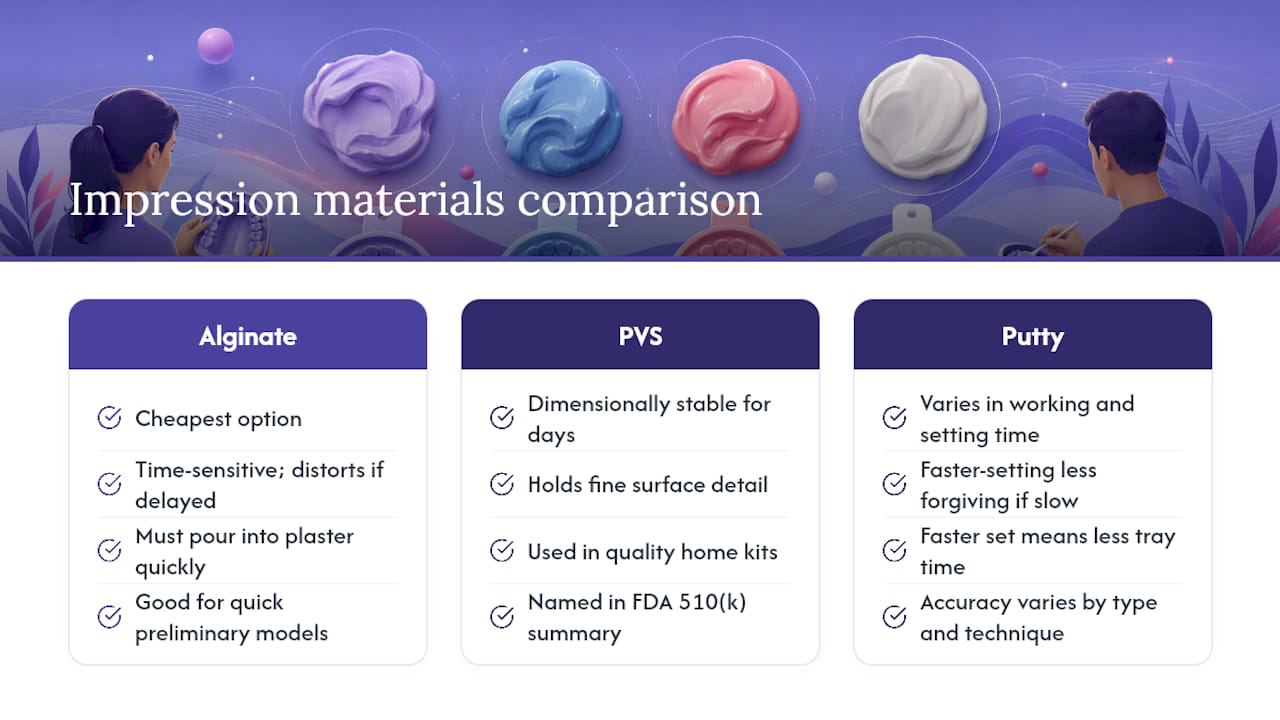 Impression materials comparison

Alginate

Cheapest option

Time-sensitive; distorts if delayed

Must pour into plaster quickly

Good for quick preliminary models

PVS

Dimensionally stable for days

Holds fine surface detail

Used in quality home kits

Named in FDA 510(k) summary

Putty

Varies in working and setting time

Faster-setting less forgiving if slow

Faster set means less tray time

Accuracy varies by type and technique